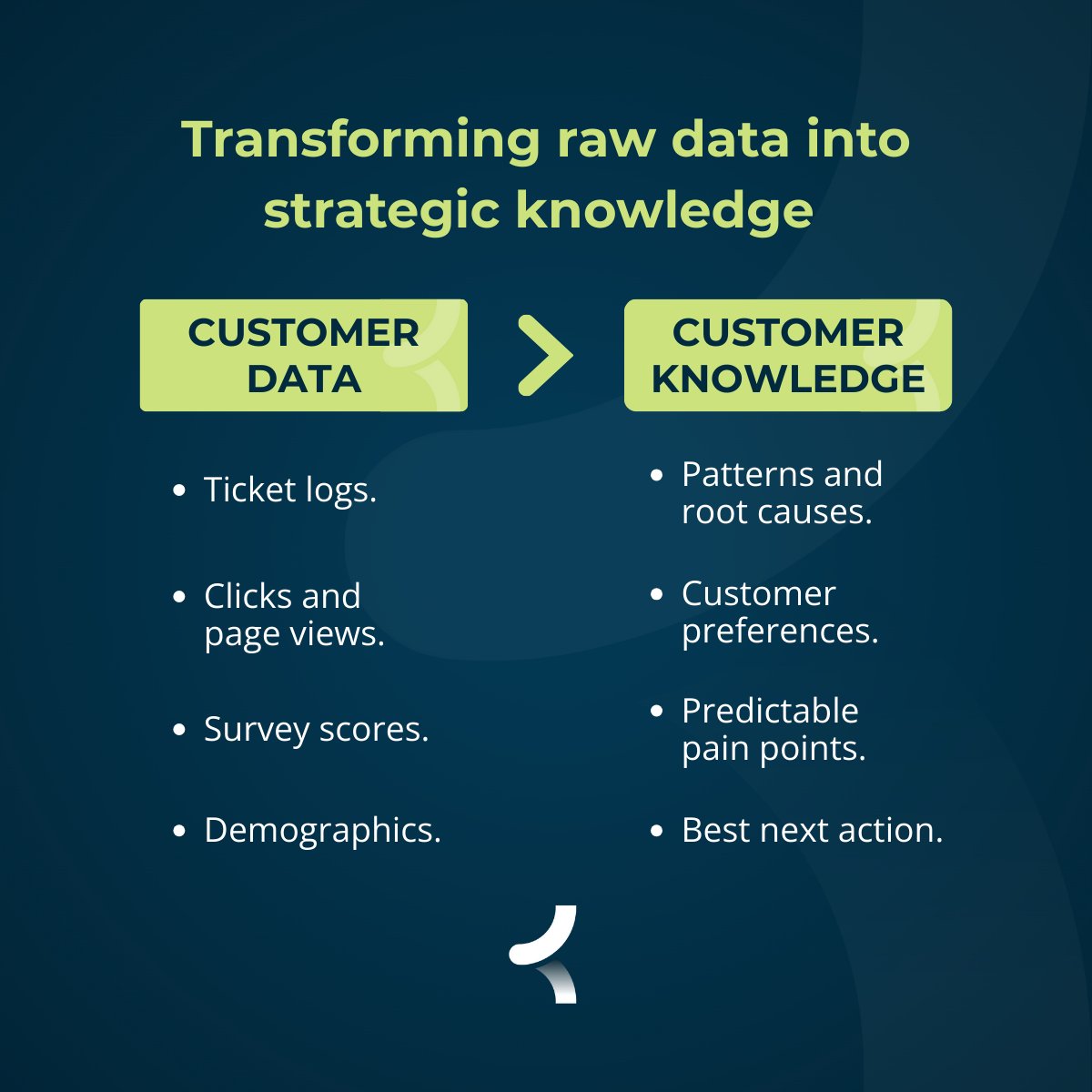 Transforming raw data into strategic knowledge

CUSTOMER DATA

- Ticket logs.
- Clicks and page views.
- Survey scores.
- Demographics.

CUSTOMER KNOWLEDGE

- Patterns and root causes.
- Customer preferences.
- Predictable pain points.
- Best next action.